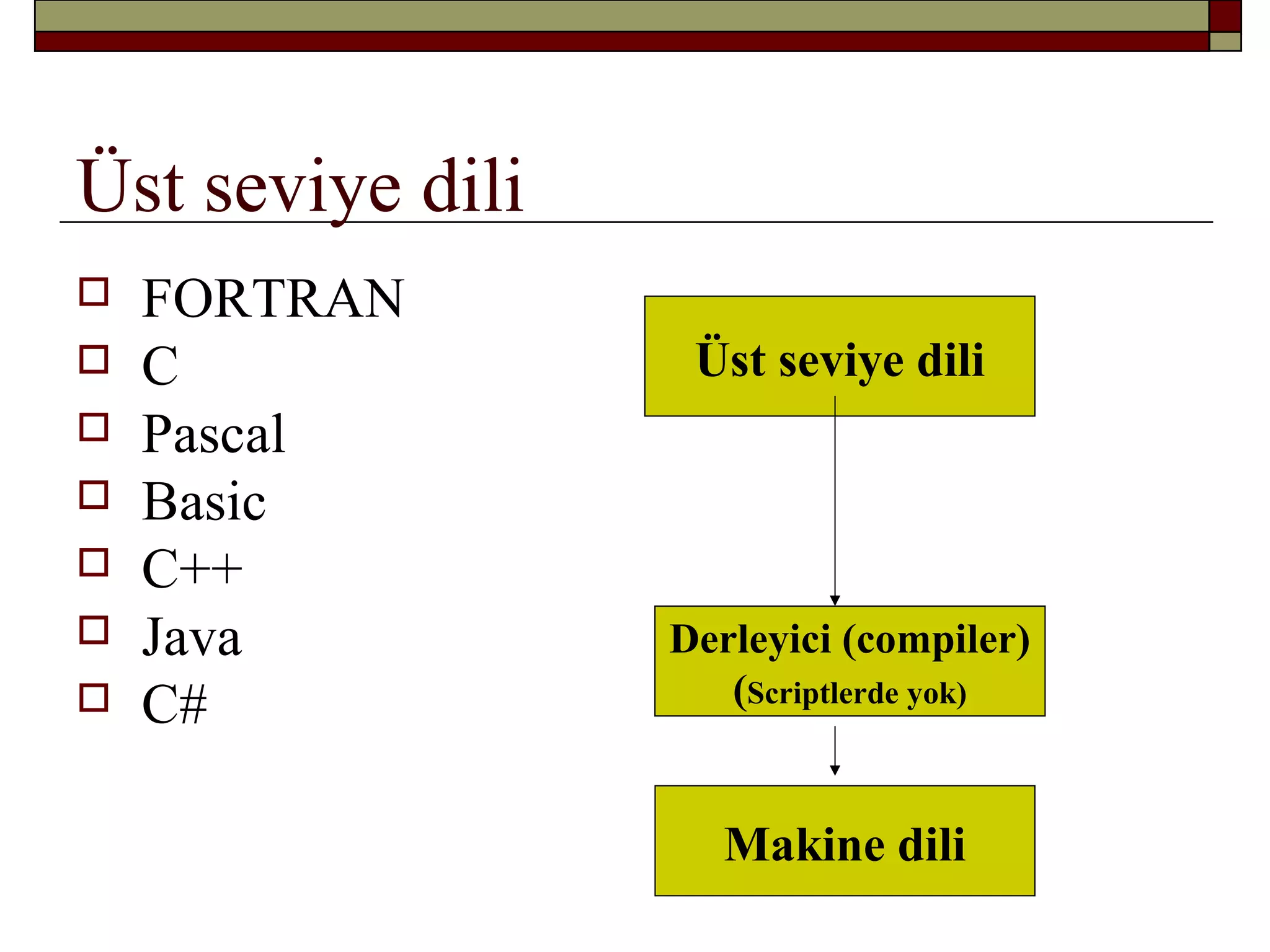 Üst seviye dili

FORTRAN
C
Pascal
Basic
C++
Java
C#

Üst seviye dili

Derleyici (compiler)
(Scriptlerde yok)

Makine dili